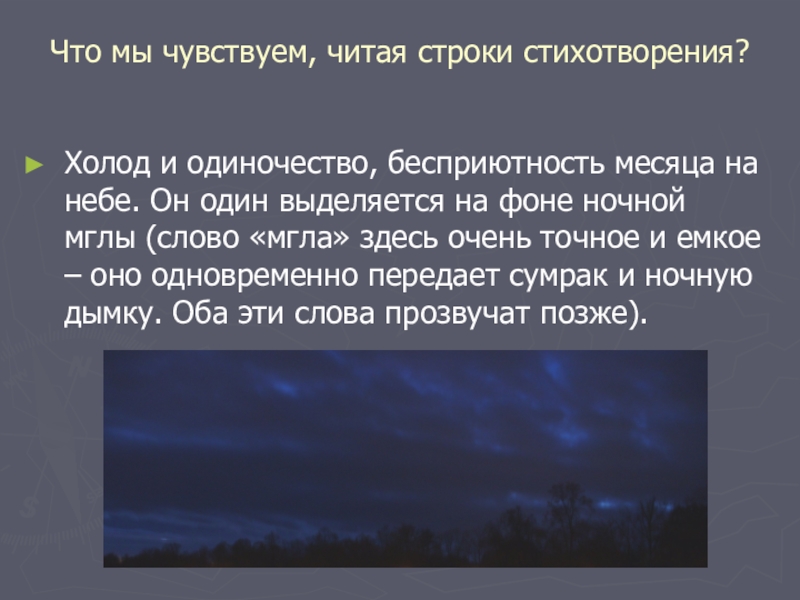 Что мы чувствуем, читая строки стихотворения?

Холод и одиночество, бесприютность месяца на небе. Он один выделяется на фоне ночной мглы (слово «мгла» здесь очень точное и емкое – оно одновременно передает сумрак и ночную дымку. Оба эти слова прозвучат позже).